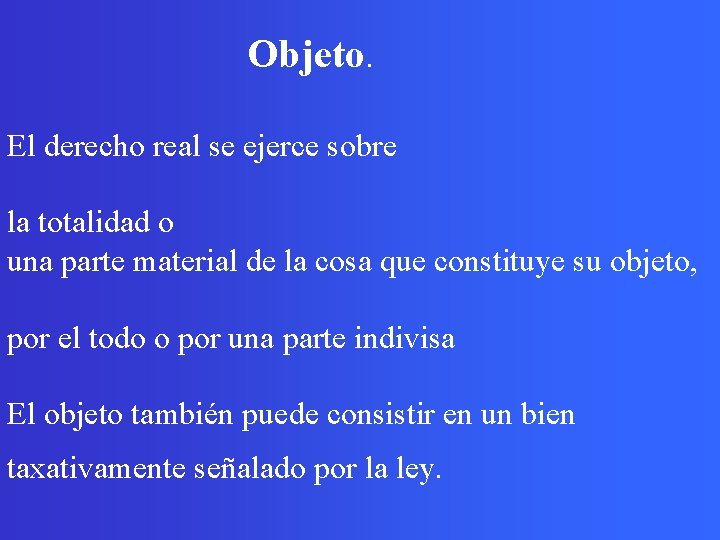 Objeto.

El derecho real se ejerce sobre

la totalidad o
una parte material de la cosa que constituye su objeto,

por el todo o por una parte indivisa

El objeto también puede consistir en un bien

taxativamente señalado por la ley.